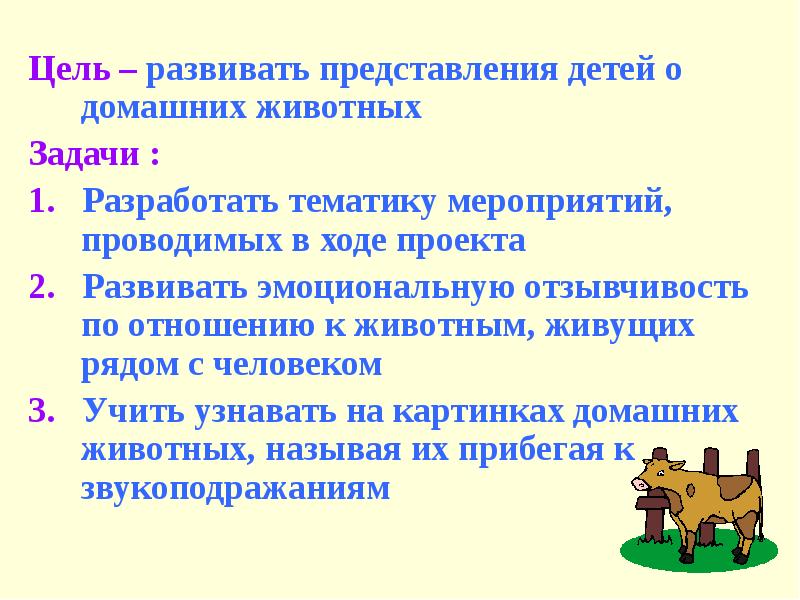 Цель – развивать представления детей о домашних животных

Задачи :

1. Разработать тематику мероприятий, проводимых в ходе проекта

2. Развивать эмоциональную отзывчивость по отношению к животным, живущих рядом с человеком

3. Учить узнавать на картинках домашних животных, называя их прибегая к звукоподражаниям